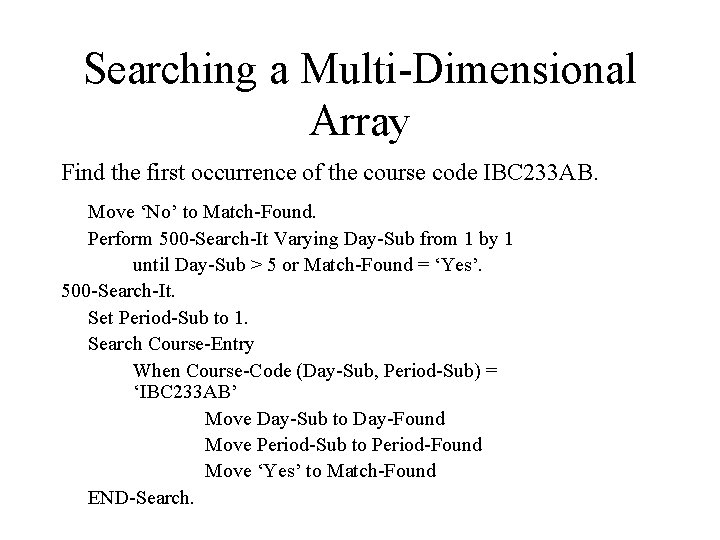 Searching a Multi-Dimensional Array

Find the first occurrence of the course code IBC233AB.

Move ‘No’ to Match-Found.
Perform 500-Search-It Varying Day-Sub from 1 by 1
until Day-Sub > 5 or Match-Found = ‘Yes’.
500-Search-It.
Set Period-Sub to 1.
Search Course-Entry
When Course-Code (Day-Sub, Period-Sub) = ‘IBC233AB’
Move Day-Sub to Day-Found
Move Period-Sub to Period-Found
Move ‘Yes’ to Match-Found
END-Search.